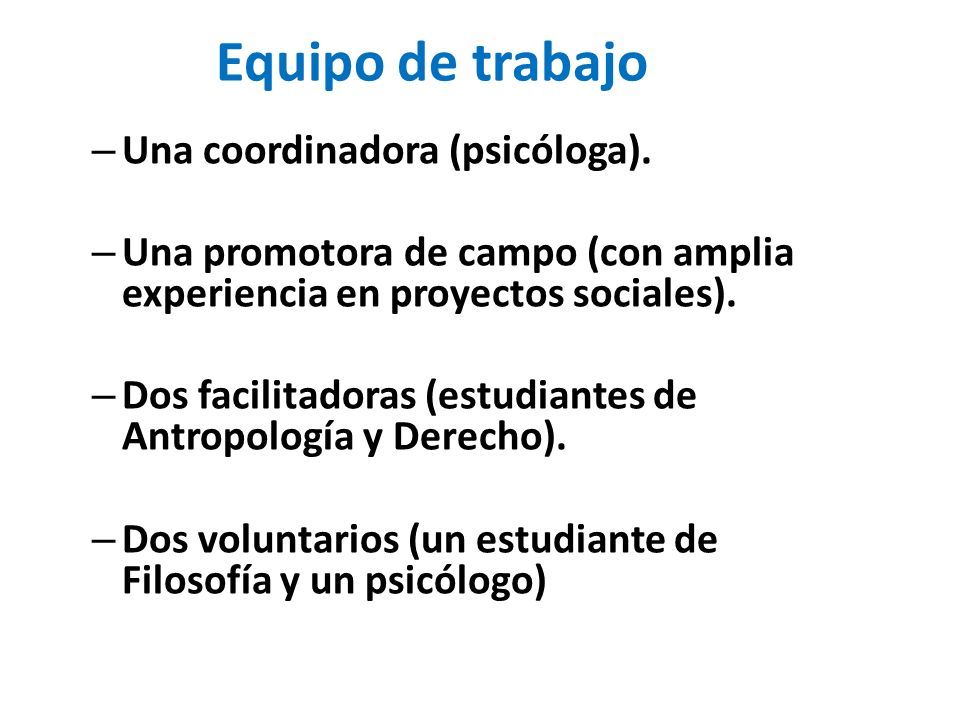 Equipo de trabajo

– Una coordinadora (psicóloga).

– Una promotora de campo (con amplia experiencia en proyectos sociales).

– Dos facilitadoras (estudiantes de Antropología y Derecho).

– Dos voluntarios (un estudiante de Filosofía y un psicólogo)